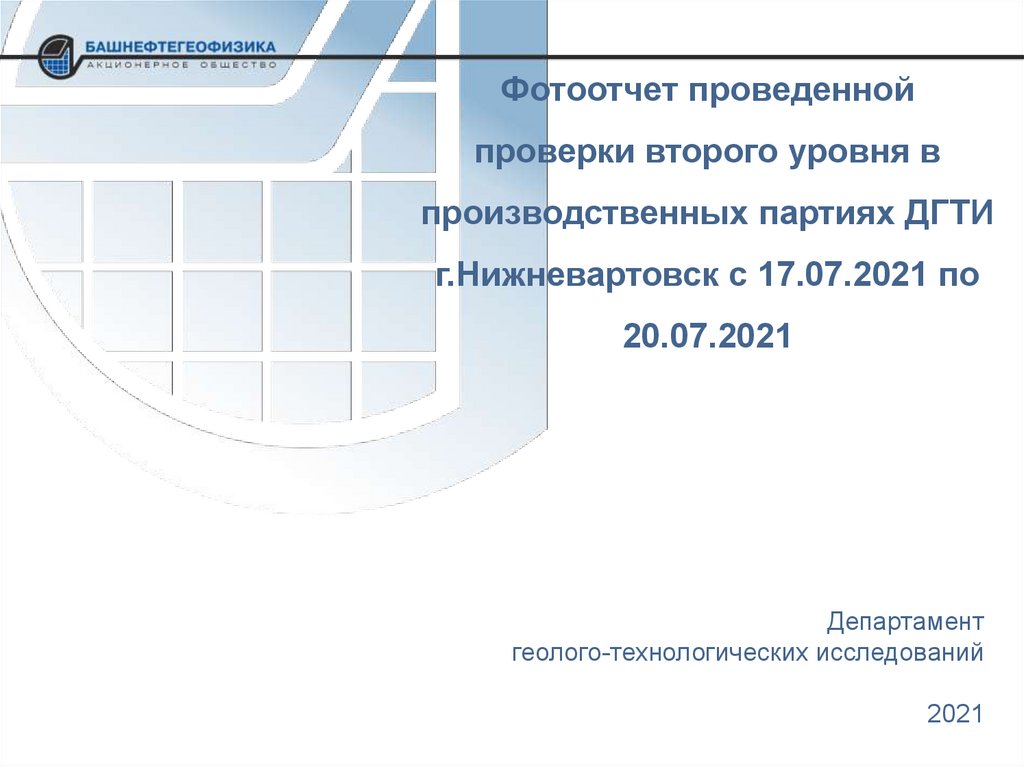 БАШНЕФТЕГЕОФИЗИКА
АКЦИОНЕРНОЕ ОБЩЕСТВО

Фотоотчет проведенной проверки второго уровня в производственных партиях ДГТИ г.Нижневартовск с 17.07.2021 по 20.07.2021

Департамент геолого-технологических исследований

2021